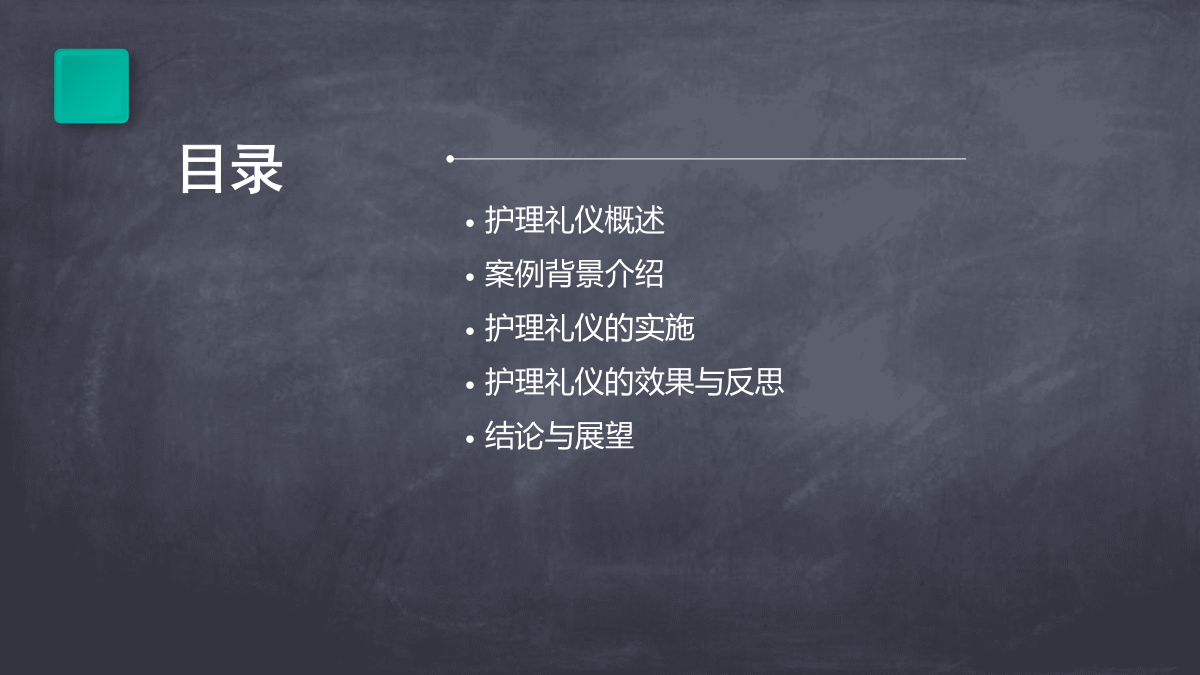 目录

• 护理礼仪概述
• 案例背景介绍
• 护理礼仪的实施
• 护理礼仪的效果与反思
• 结论与展望